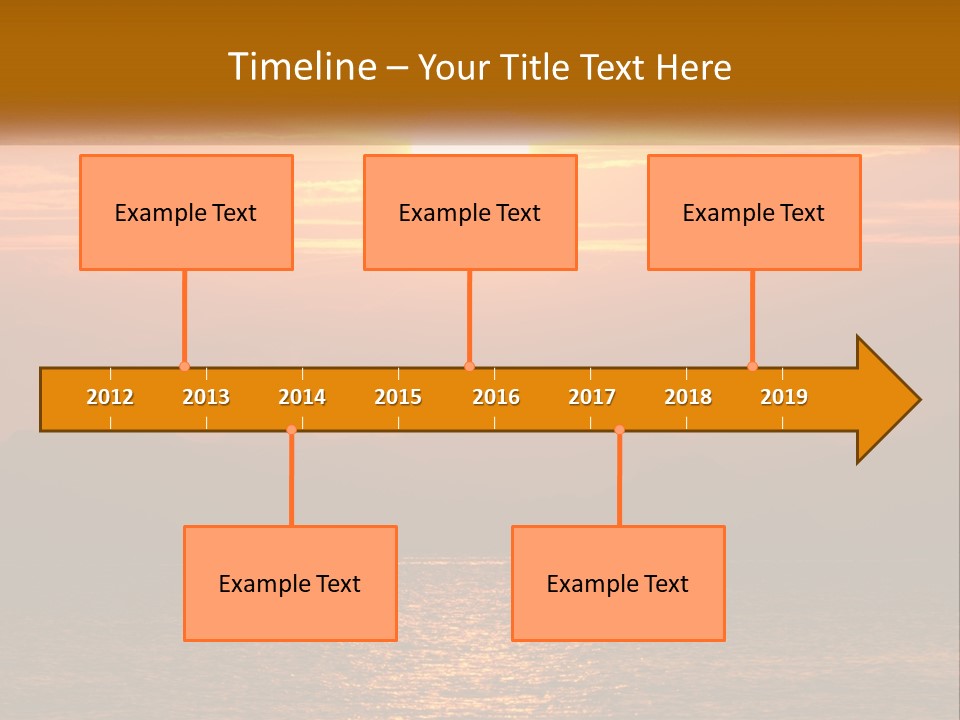 Timeline – Your Title Text Here

Example Text

Example Text

Example Text

2012 2013 2014 2015 2016 2017 2018 2019

Example Text

Example Text